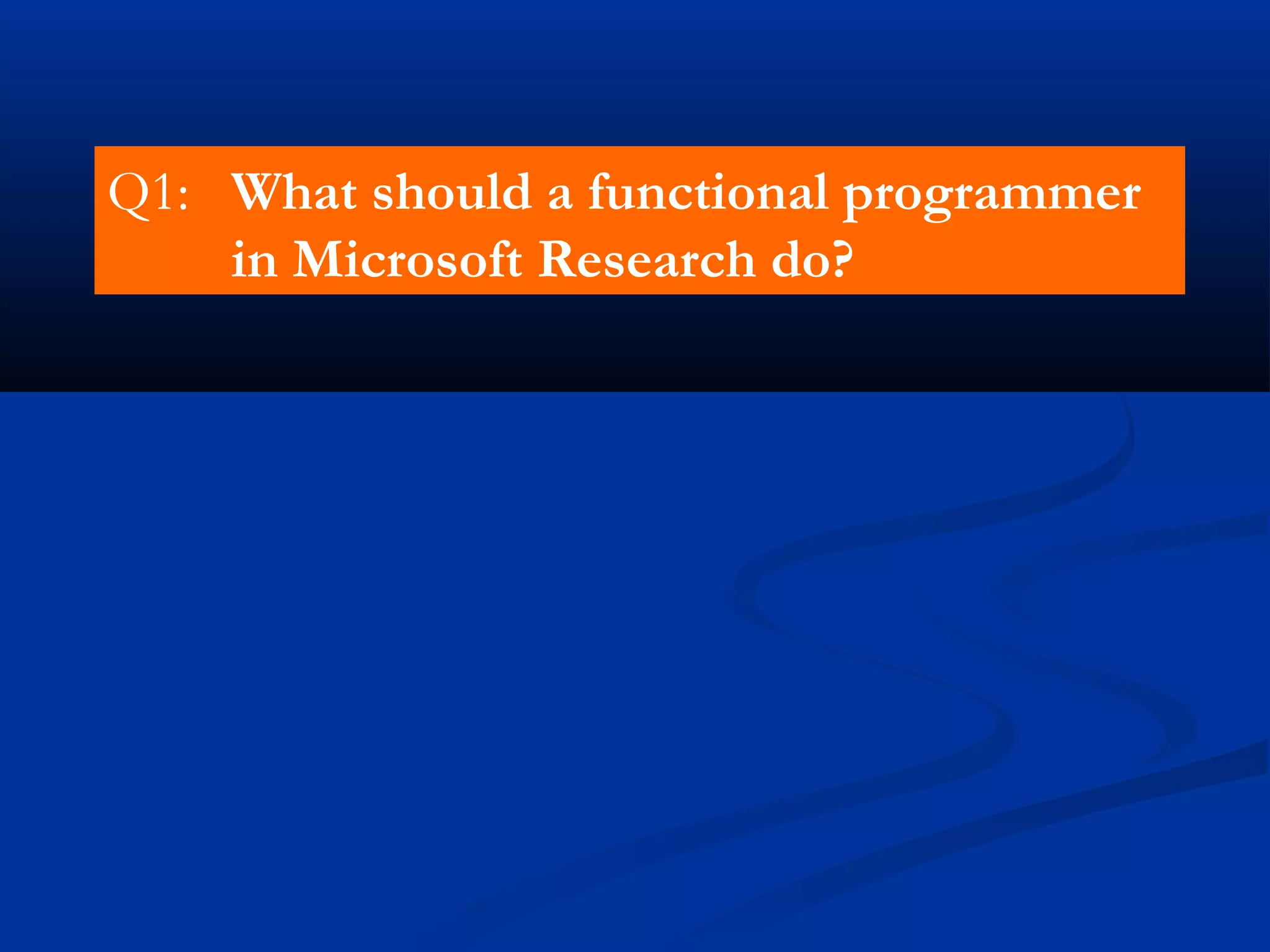 Q1: What should a functional programmer in Microsoft Research do?